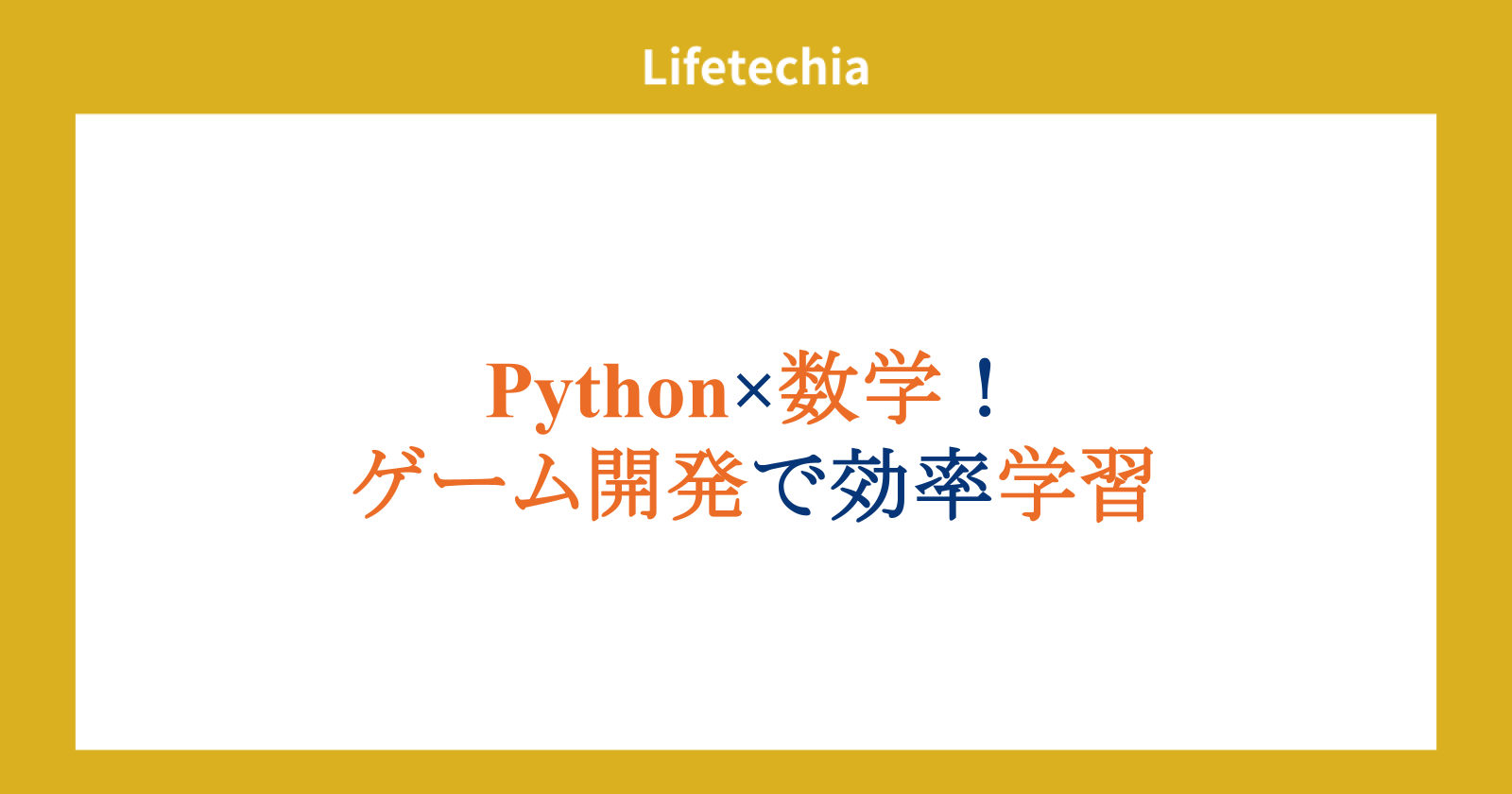 Lifetechia

Python×数学！
ゲーム開発で効率学習